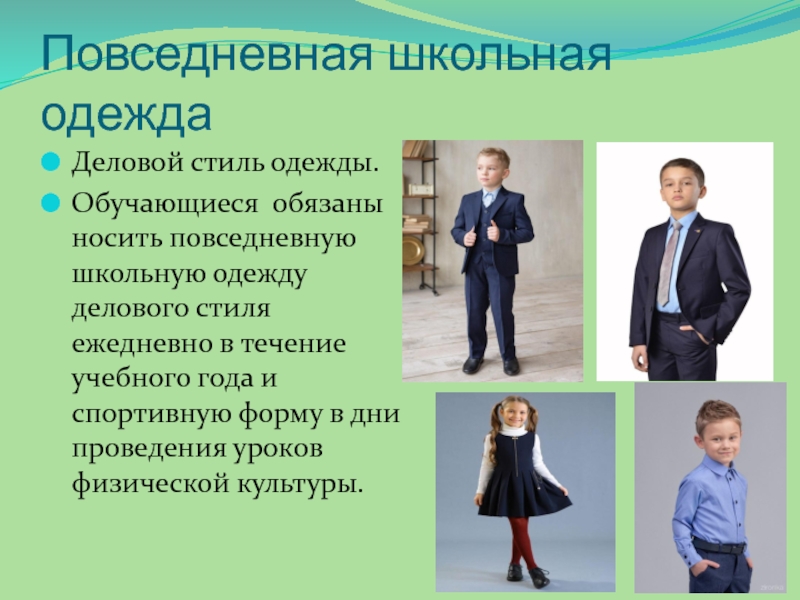 Повседневная школьная одежда

Деловой стиль одежды.

Обучающиеся обязаны носить повседневную школьную одежду делового стиля ежедневно в течение учебного года и спортивную форму в дни проведения уроков физической культуры.